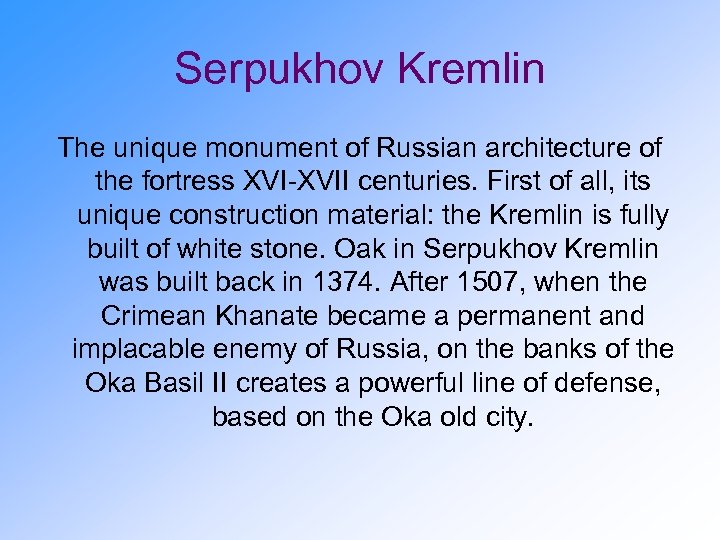 Serpukhov Kremlin

The unique monument of Russian architecture of the fortress XVI-XVII centuries. First of all, its unique construction material: the Kremlin is fully built of white stone. Oak in Serpukhov Kremlin was built back in 1374. After 1507, when the Crimean Khanate became a permanent and implacable enemy of Russia, on the banks of the Oka Basil II creates a powerful line of defense, based on the Oka old city.